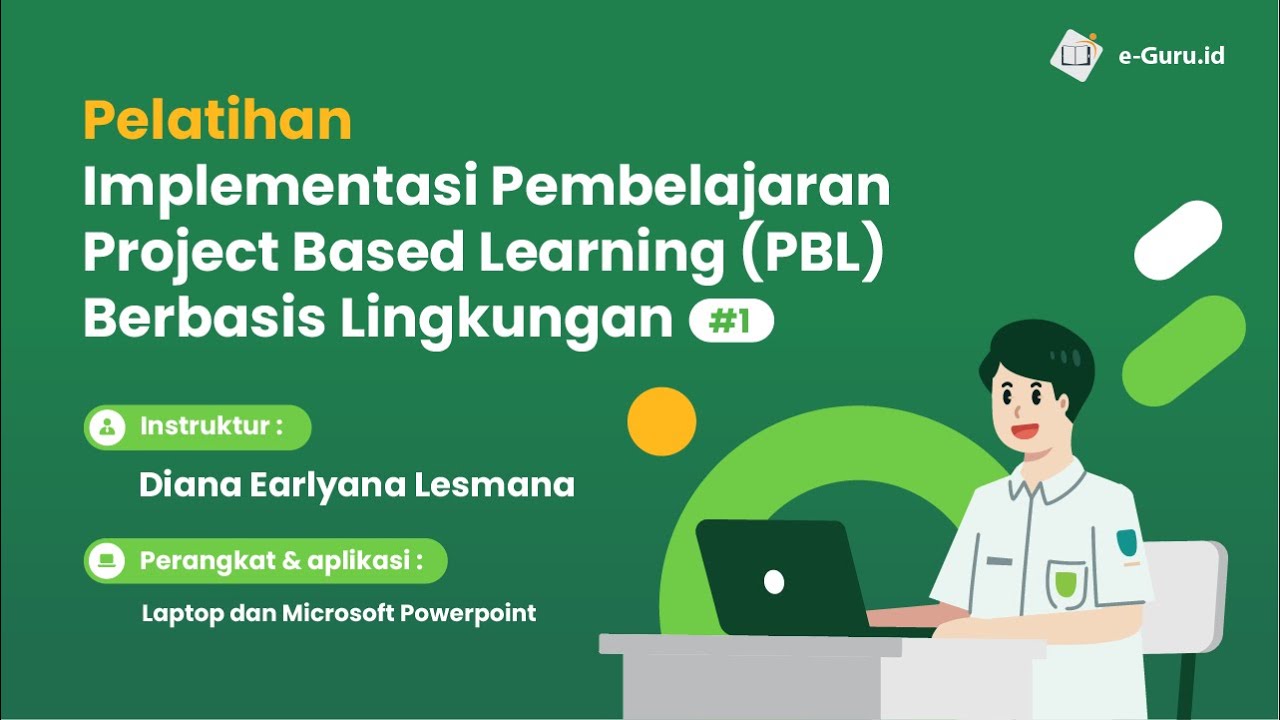 e-Guru.id

Pelatihan
Implementasi Pembelajaran Project Based Learning (PBL) Berbasis Lingkungan #1

Instruktur :
Diana Earlyana Lesmana

Perangkat & aplikasi :
Laptop dan Microsoft Powerpoint